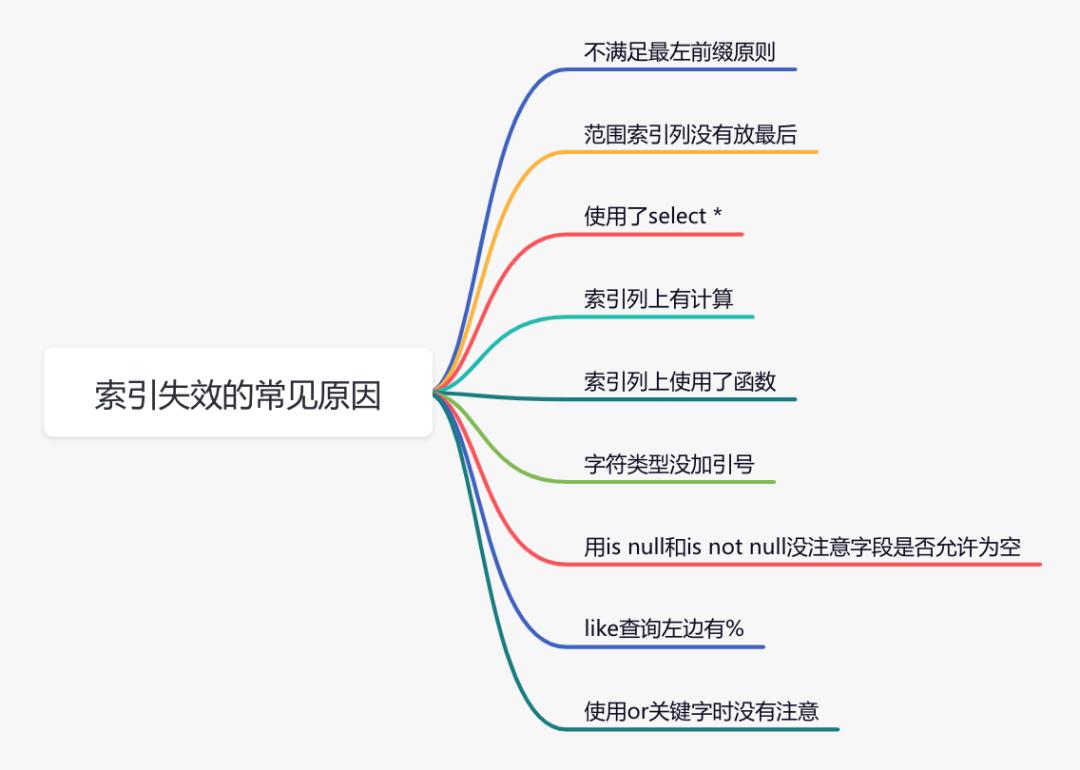 索引失效的常见原因

不满足最左前缀原则

范围索引列没有放最后

使用了select *

索引列上有计算

索引列上使用了函数

字符类型没加引号

用is null和is not null没注意字段是否允许为空

like查询左边有%

使用or关键字时没有注意